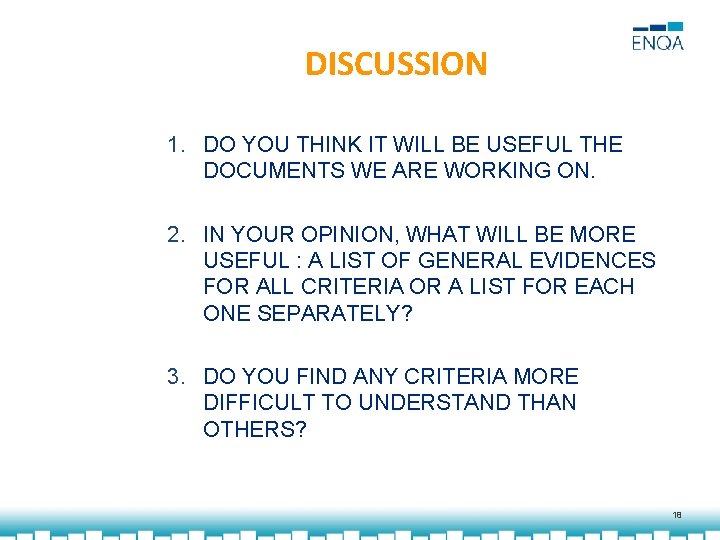 ENQA

DISCUSSION

1. DO YOU THINK IT WILL BE USEFUL THE DOCUMENTS WE ARE WORKING ON.

2. IN YOUR OPINION, WHAT WILL BE MORE USEFUL : A LIST OF GENERAL EVIDENCES FOR ALL CRITERIA OR A LIST FOR EACH ONE SEPARATELY?

3. DO YOU FIND ANY CRITERIA MORE DIFFICULT TO UNDERSTAND THAN OTHERS?

18